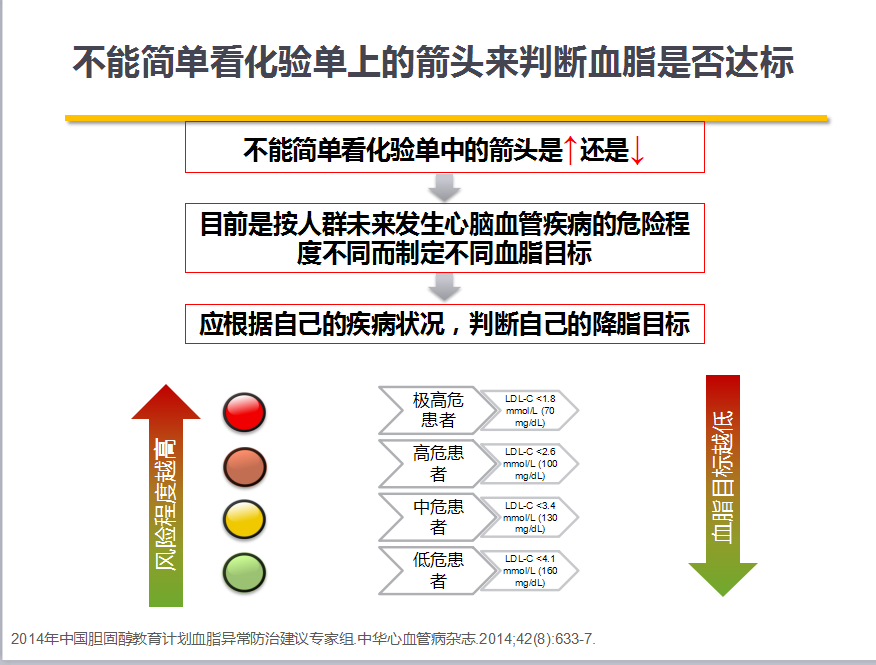 不能简单看化验单上的箭头来判断血脂是否达标

不能简单看化验单中的箭头是↑还是↓

目前是按人群未来发生心脑血管疾病的危险程度不同而制定不同血脂目标

应根据自己的疾病状况，判断自己的降脂目标

风险程度越高

极高危患者

LDL-C <1.8 mmol/L (70 mg/dL)

高危患者

LDL-C <2.6 mmol/L (100 mg/dL)

中危患者

LDL-C <3.4 mmol/L (130 mg/dL)

低危患者

LDL-C <4.1 mmol/L (160 mg/dL)

血脂目标越低

2014年中国胆固醇教育计划血脂异常防治建议专家组.中华心血管病杂志.2014;42(8):633-7.